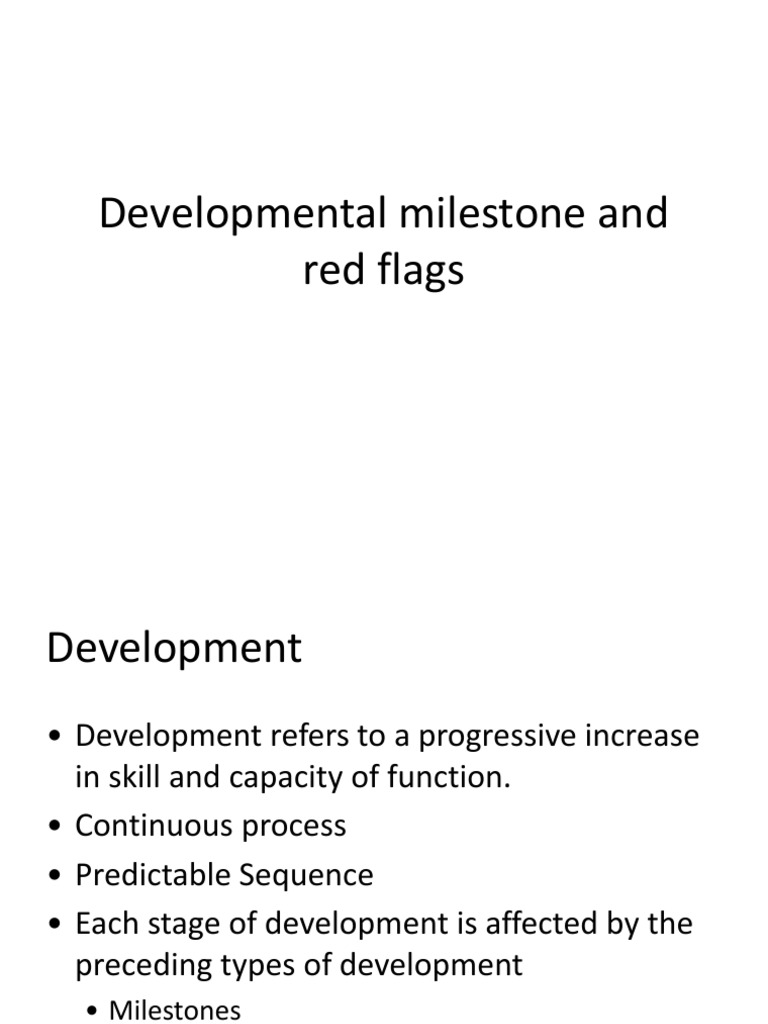 Developmental milestone and red flags

Development

• Development refers to a progressive increase in skill and capacity of function.
• Continuous process
• Predictable Sequence
• Each stage of development is affected by the preceding types of development
  • Milestones